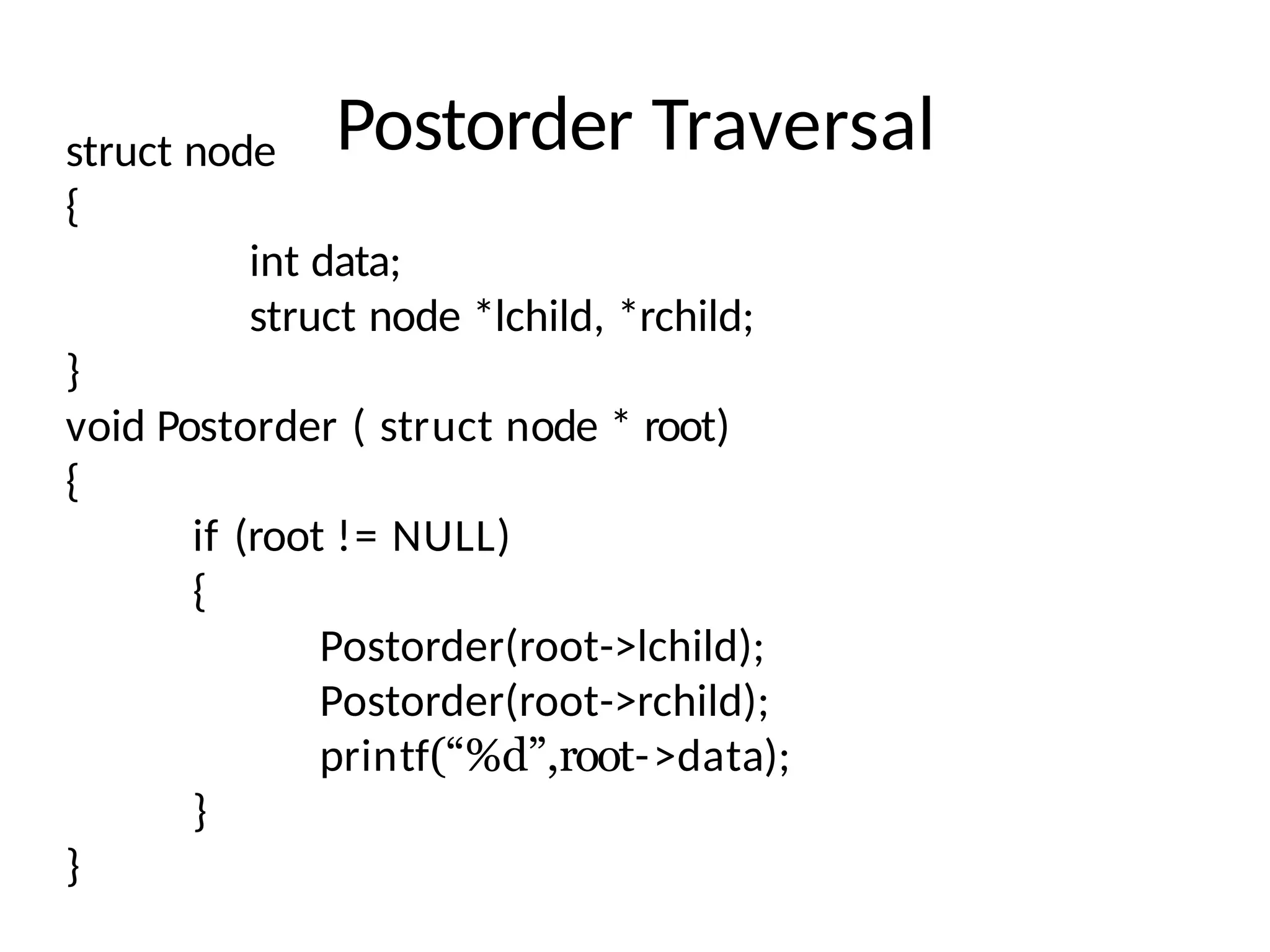 Postorder Traversal

struct node
{
int data;
struct node *lchild, *rchild;
}
void Postorder ( struct node * root)
{
if (root != NULL)
{
Postorder(root->lchild);
Postorder(root->rchild);
printf(“%d”,root->data);
}
}